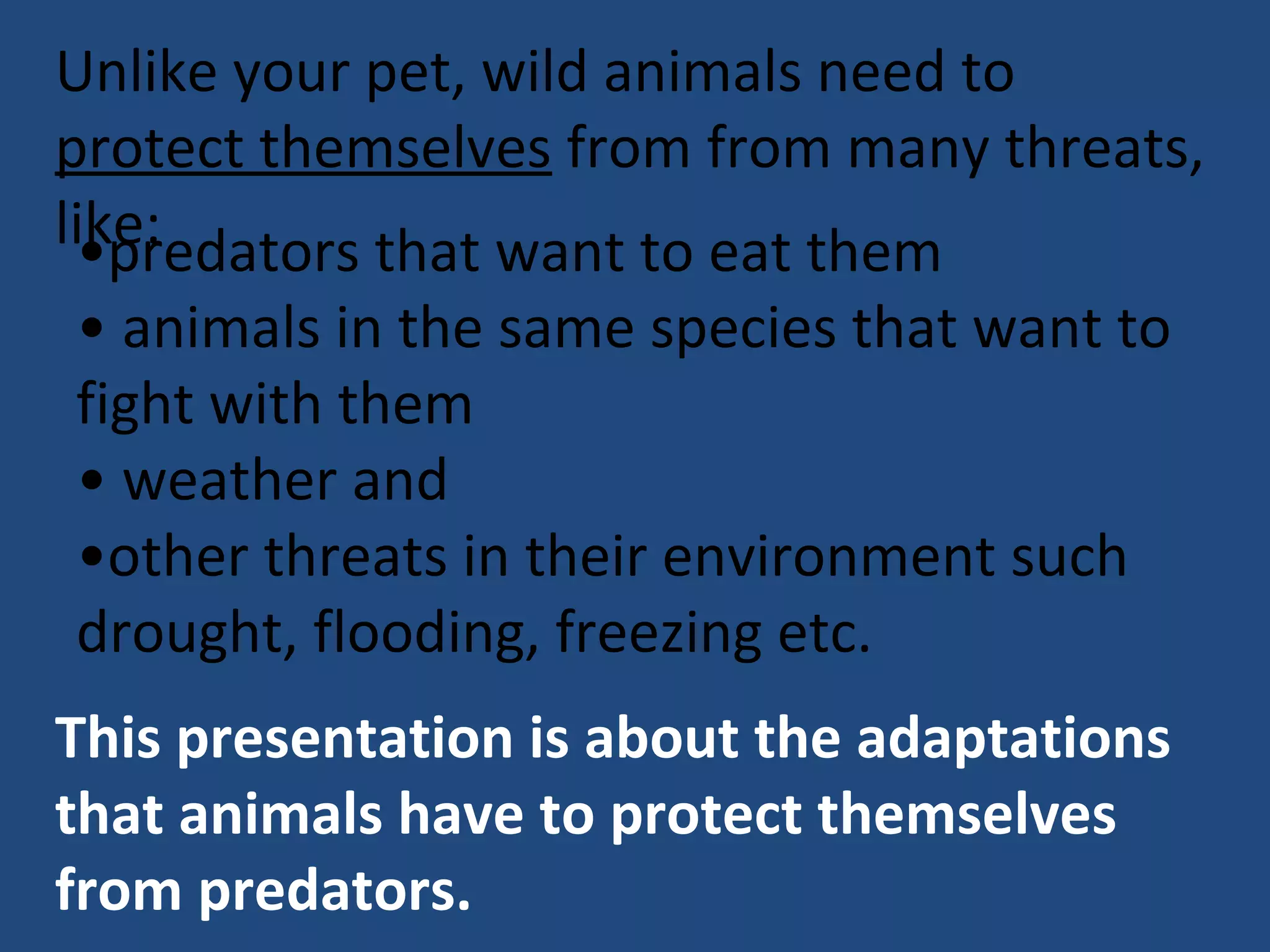 Unlike your pet, wild animals need to protect themselves from from many threats, like:

•predators that want to eat them
• animals in the same species that want to fight with them
• weather and
•other threats in their environment such drought, flooding, freezing etc.

This presentation is about the adaptations that animals have to protect themselves from predators.